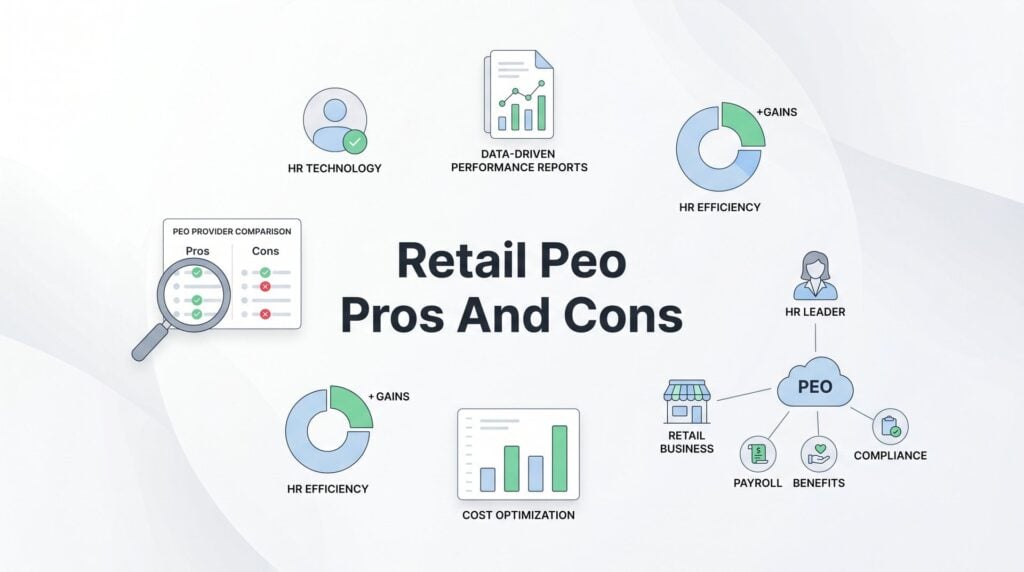 HR TECHNOLOGY

DATA-DRIVEN PERFORMANCE REPORTS

+GAINS

HR EFFICIENCY

PEO PROVIDER COMPARISON

Pros

Cons

Retail Peo Pros And Cons

HR LEADER

PEO

RETAIL BUSINESS

PAYROLL

BENEFITS

COMPLIANCE

+ GAINS

HR EFFICIENCY

COST OPTIMIZATION